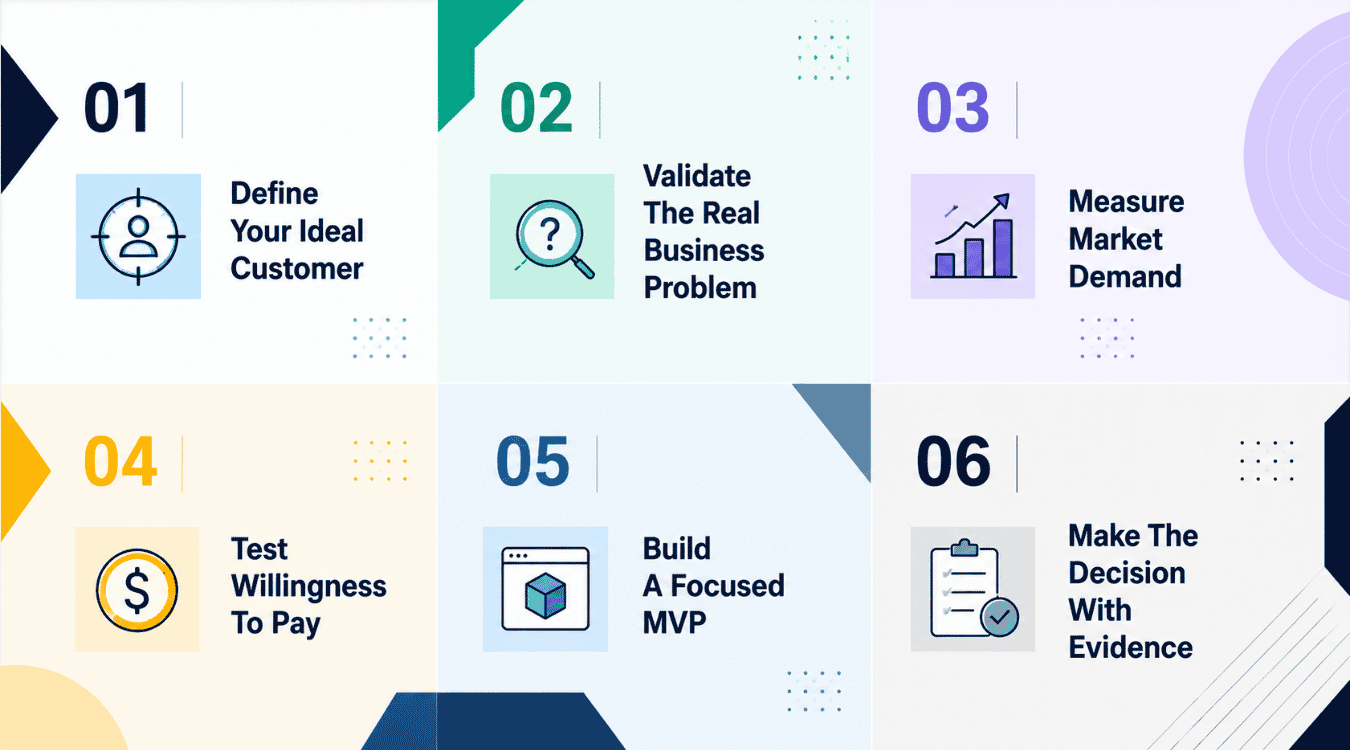 01

Define Your Ideal Customer

02

Validate The Real Business Problem

03

Measure Market Demand

04

Test Willingness To Pay

05

Build A Focused MVP

06

Make The Decision With Evidence